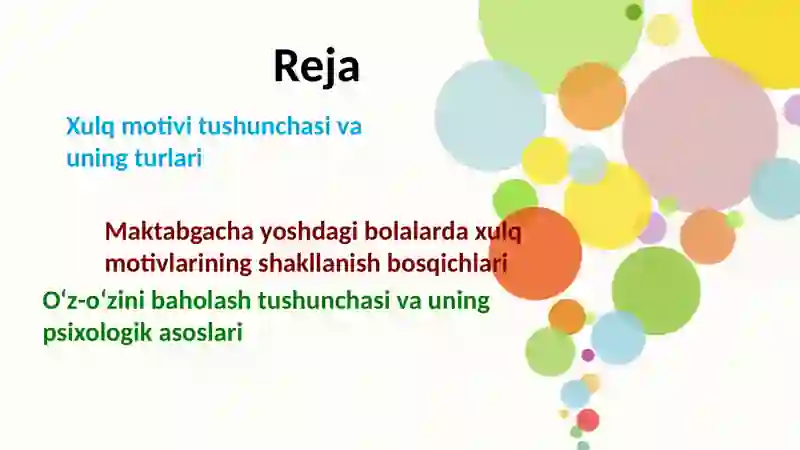 Reja

Xulq motivi tushunchasi va uning turlari

Maktabgacha yoshdagi bolalarda xulq motivlarining shakllanish bosqichlari

O‘z-o‘zini baholash tushunchasi va uning psixologik asoslari